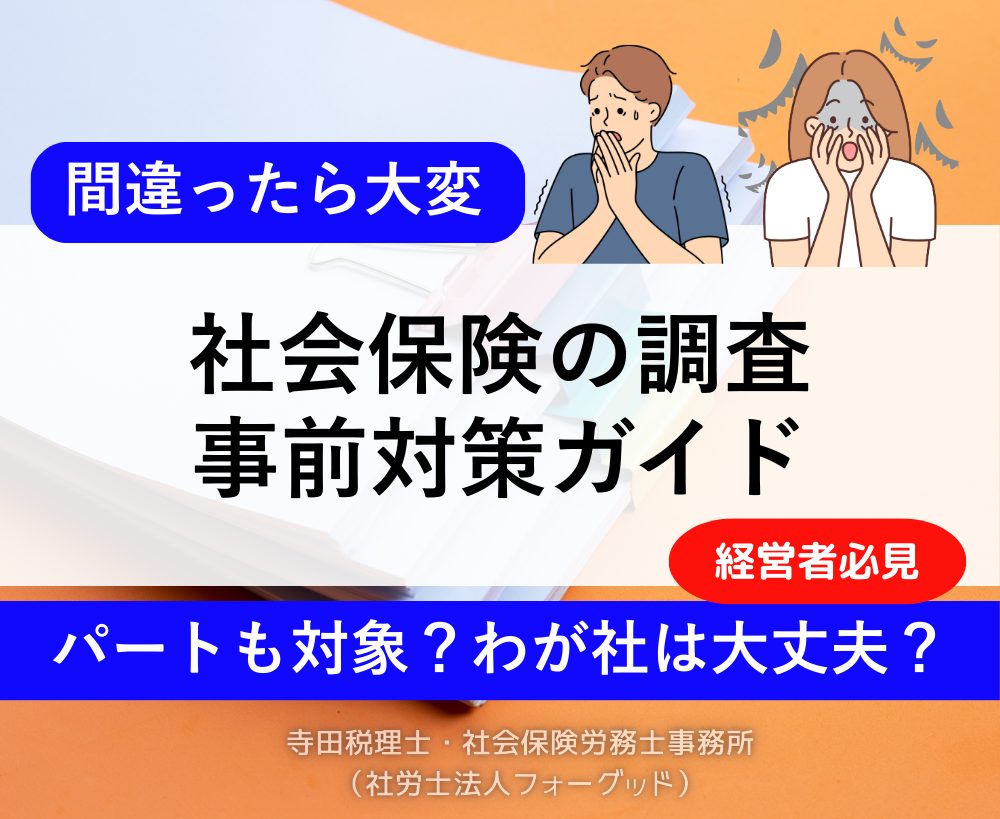 間違ったら大変

社会保険の調査
事前対策ガイド

経営者必見

パートも対象？わが社は大丈夫？

寺田税理士・社会保険労務士事務所
（社労士法人フォーグッド）